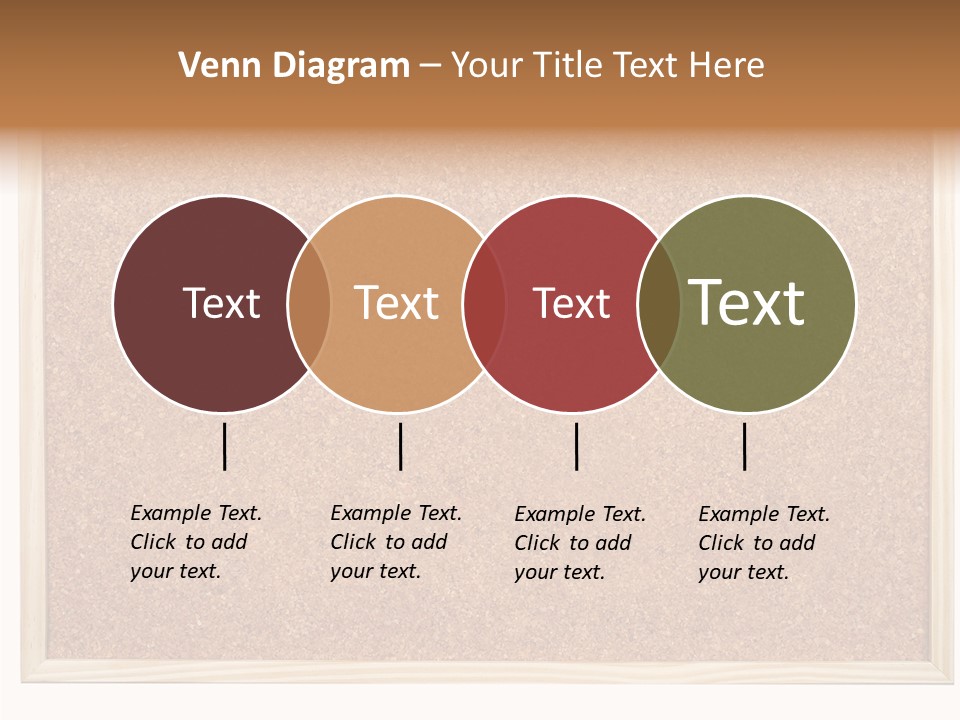 Venn Diagram – Your Title Text Here

Text

Text

Text

Text

Example Text. Click to add your text.

Example Text. Click to add your text.

Example Text. Click to add your text.

Example Text. Click to add your text.